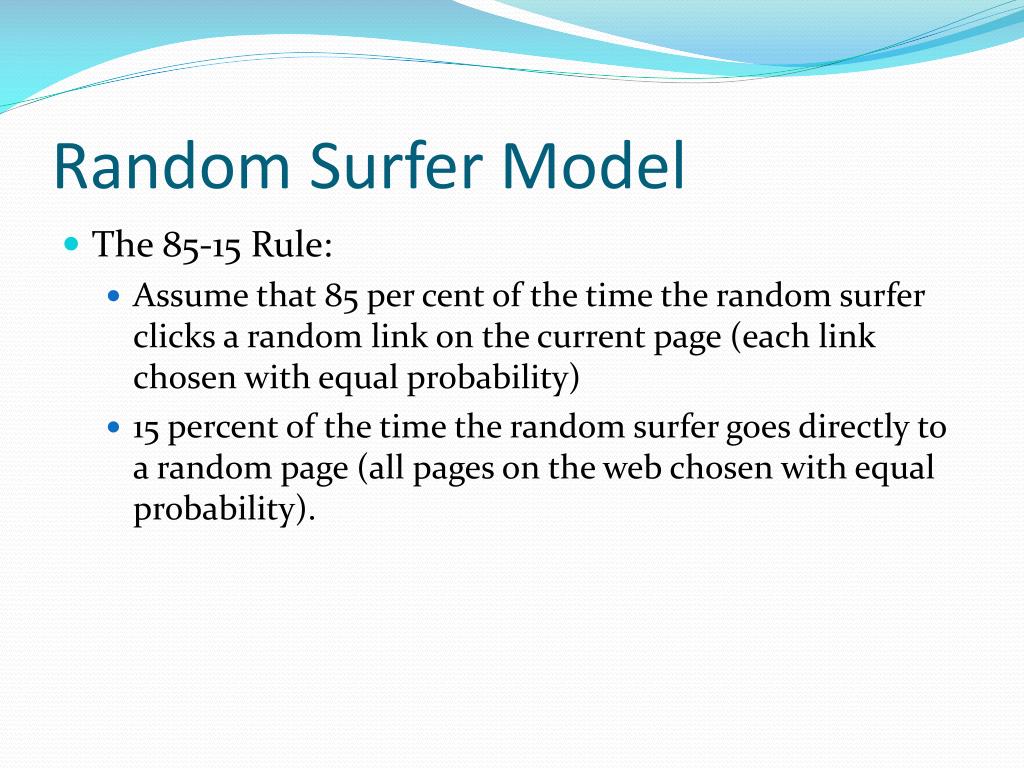 Random Surfer Model

The 85-15 Rule:

Assume that 85 per cent of the time the random surfer clicks a random link on the current page (each link chosen with equal probability)

15 percent of the time the random surfer goes directly to a random page (all pages on the web chosen with equal probability).